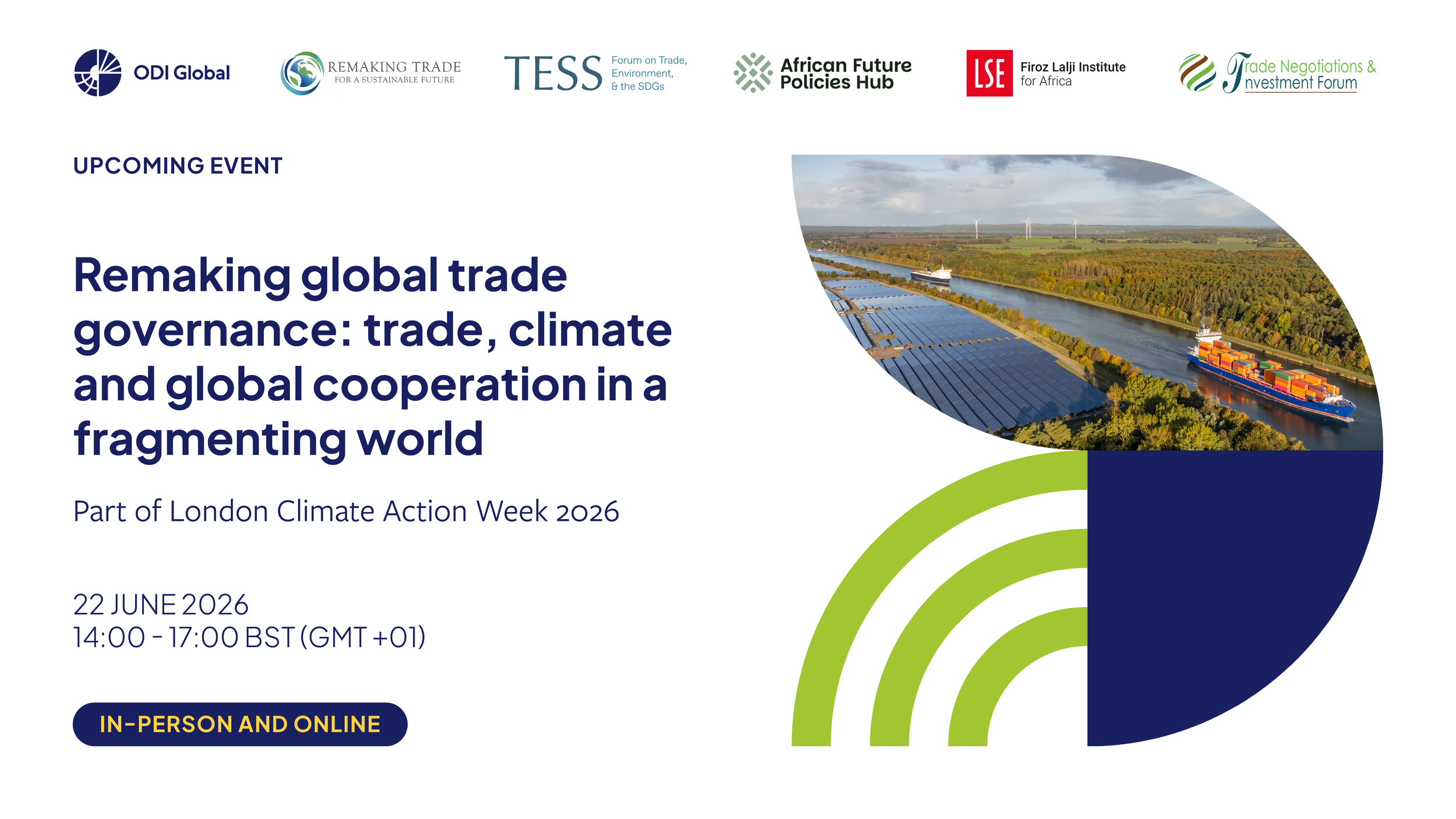 ODI Global

REMAKING TRADE
FOR A SUSTAINABLE FUTURE

TESS
Forum on Trade, Environment, & the SDGs

African Future Policies Hub

LSE
Firoz Lalji Institute for Africa

Trade Negotiations & Investment Forum

UPCOMING EVENT

Remaking global trade governance: trade, climate and global cooperation in a fragmenting world

Part of London Climate Action Week 2026

22 JUNE 2026
14:00 - 17:00 BST (GMT +01)

IN-PERSON AND ONLINE